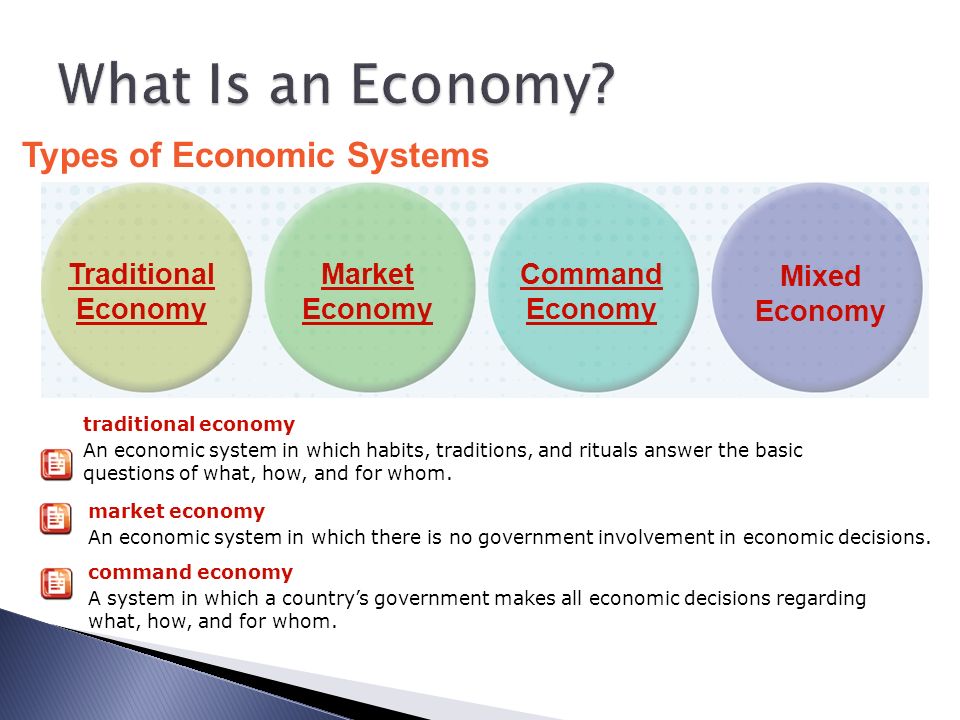 What Is an Economy?

Types of Economic Systems

Traditional Economy

Market Economy

Command Economy

Mixed Economy

traditional economy
An economic system in which habits, traditions, and rituals answer the basic questions of what, how, and for whom.

market economy
An economic system in which there is no government involvement in economic decisions.

command economy
A system in which a country's government makes all economic decisions regarding what, how, and for whom.